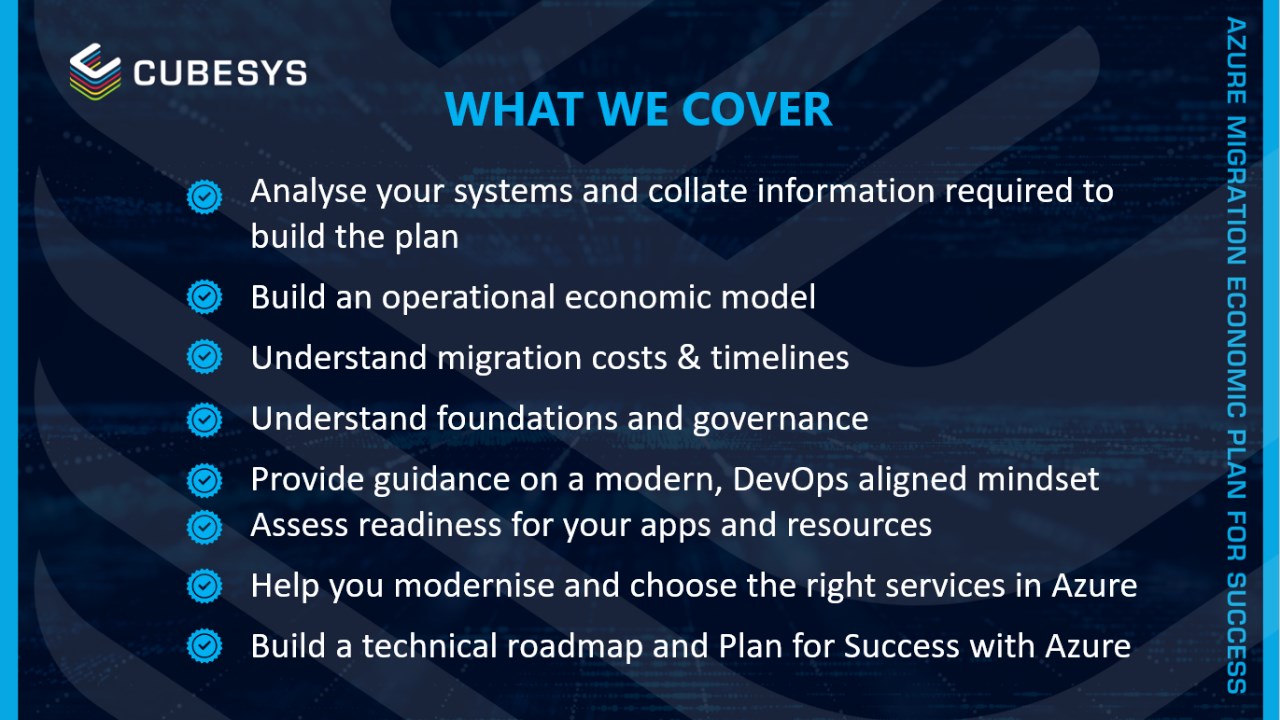 CUBESYS

WHAT WE COVER

Analyse your systems and collate information required to build the plan

Build an operational economic model

Understand migration costs & timelines

Understand foundations and governance

Provide guidance on a modern, DevOps aligned mindset

Assess readiness for your apps and resources

Help you modernise and choose the right services in Azure

Build a technical roadmap and Plan for Success with Azure

AZURE MIGRATION ECONOMIC PLAN FOR SUCCESS